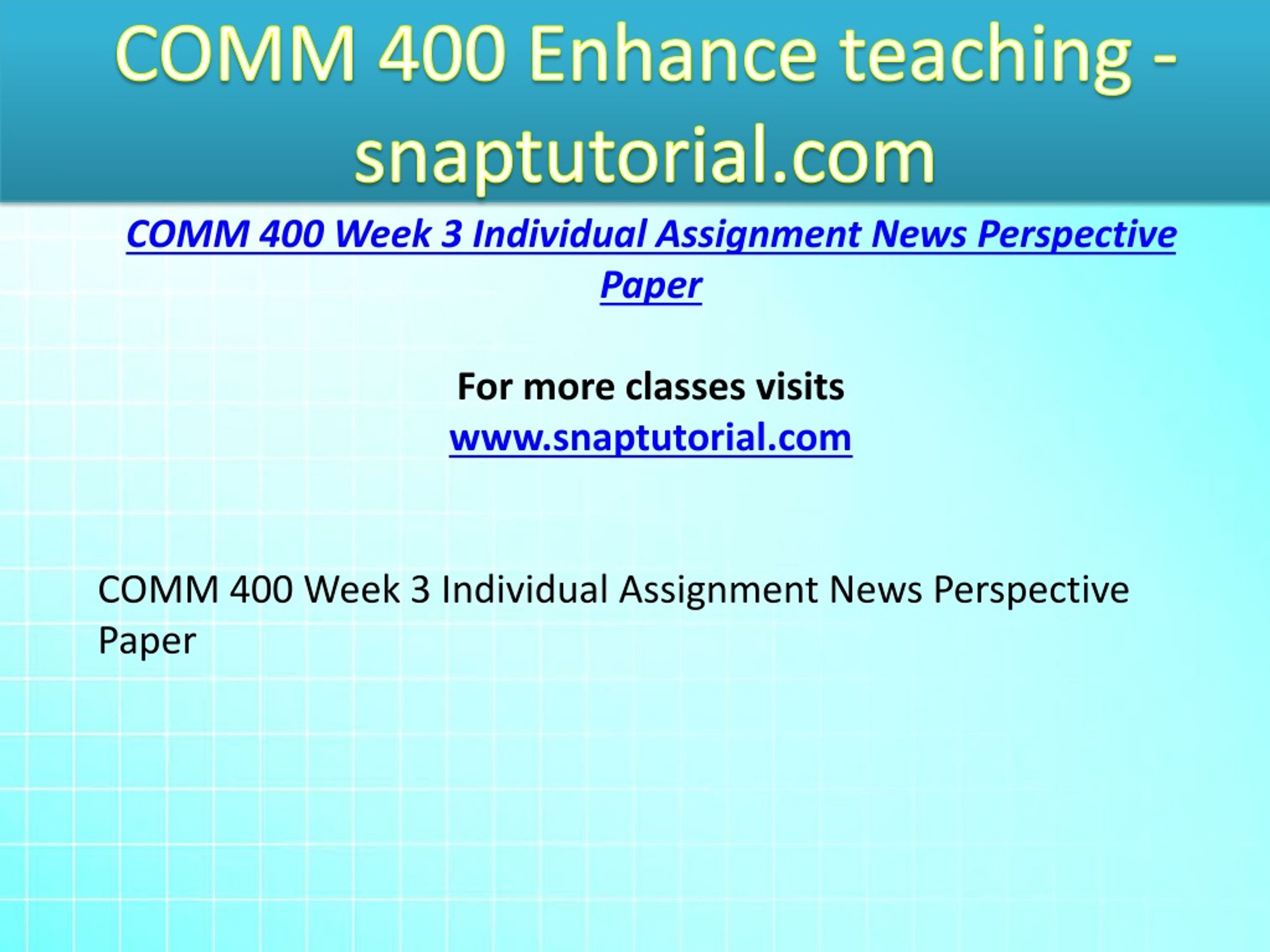 COMM 400 Enhance teaching - snaptutorial.com

COMM 400 Week 3 Individual Assignment News Perspective Paper

For more classes visits
www.snaptutorial.com

COMM 400 Week 3 Individual Assignment News Perspective Paper